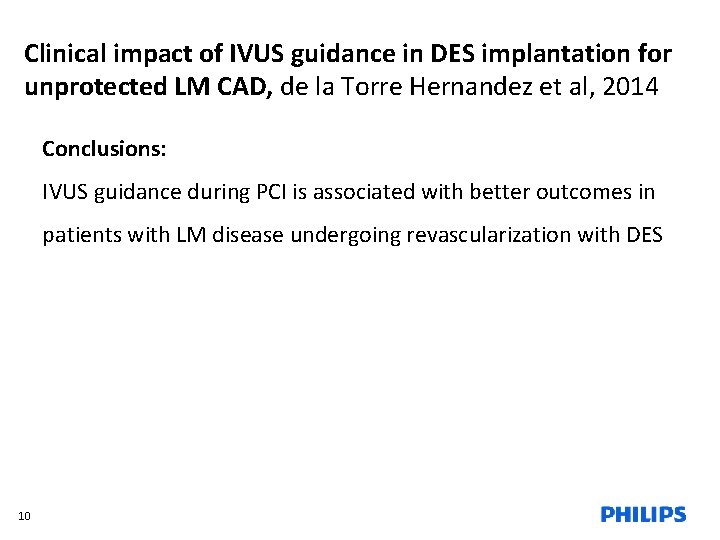 Clinical impact of IVUS guidance in DES implantation for unprotected LM CAD, de la Torre Hernandez et al, 2014

Conclusions:

IVUS guidance during PCI is associated with better outcomes in patients with LM disease undergoing revascularization with DES

10

PHILIPS